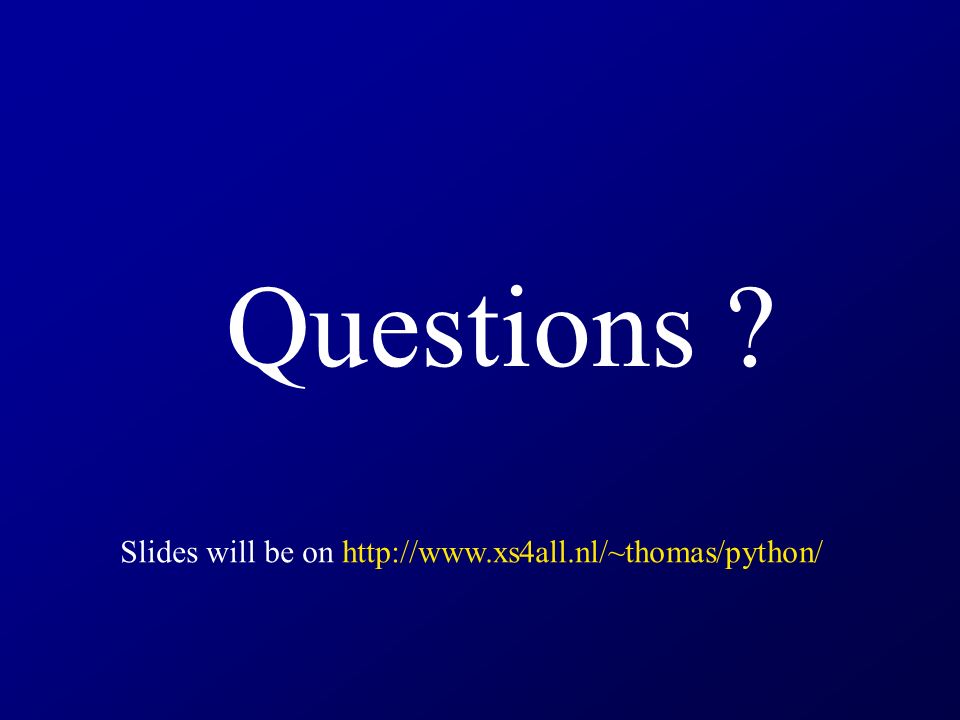 Questions ?

Slides will be on http://www.xs4all.nl/~thomas/python/